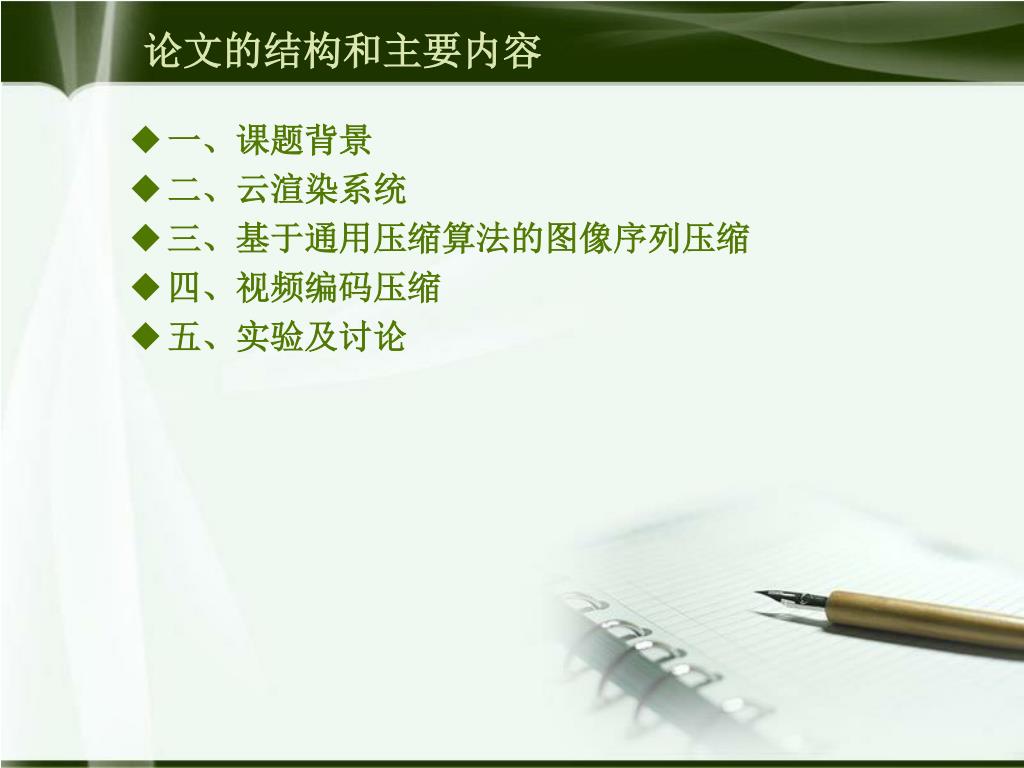 论文的结构和主要内容

◆ 一、课题背景
◆ 二、云渲染系统
◆ 三、基于通用压缩算法的图像序列压缩
◆ 四、视频编码压缩
◆ 五、实验及讨论